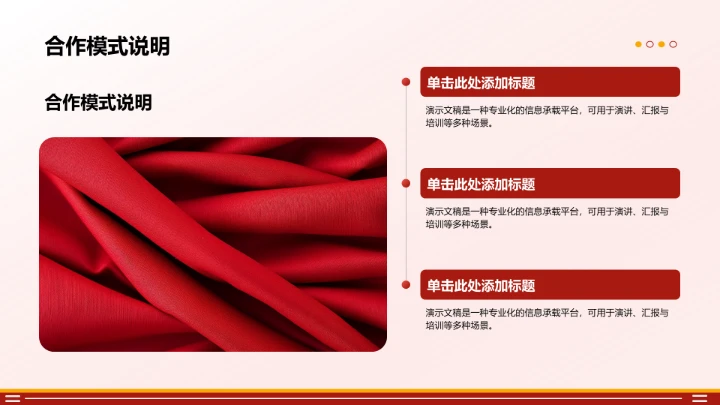 合作模式说明

合作模式说明

单击此处添加标题

演示文稿是一种专业化的信息承载平台，可用于演讲、汇报与培训等多种场景。

单击此处添加标题

演示文稿是一种专业化的信息承载平台，可用于演讲、汇报与培训等多种场景。

单击此处添加标题

演示文稿是一种专业化的信息承载平台，可用于演讲、汇报与培训等多种场景。